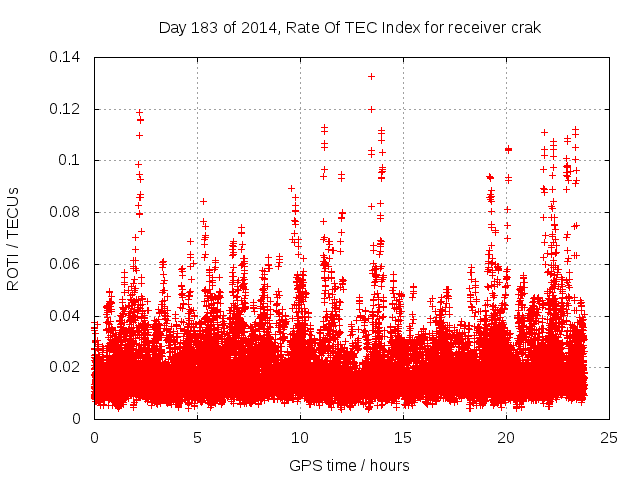 Day 183 of 2014, Rate Of TEC Index for receiver crak

ROTI / TECUs

0.14
0.12
0.1
0.08
0.06
0.04
0.02
0

0
5
10
15
20
25

GPS time / hours